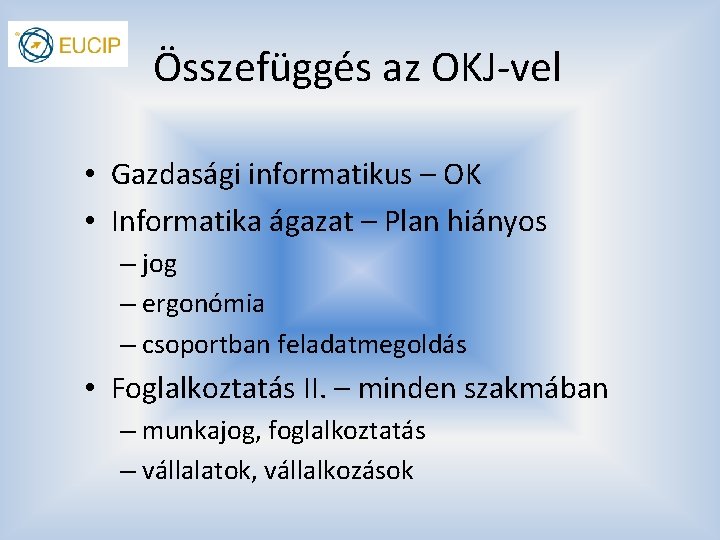 EUCIP

Összefüggés az OKJ-vel

• Gazdasági informatikus – OK
• Informatika ágazat – Plan hiányos
– jog
– ergonómia
– csoportban feladatmegoldás
• Foglalkoztatás II. – minden szakmában
– munkajog, foglalkoztatás
– vállalatok, vállalkozások